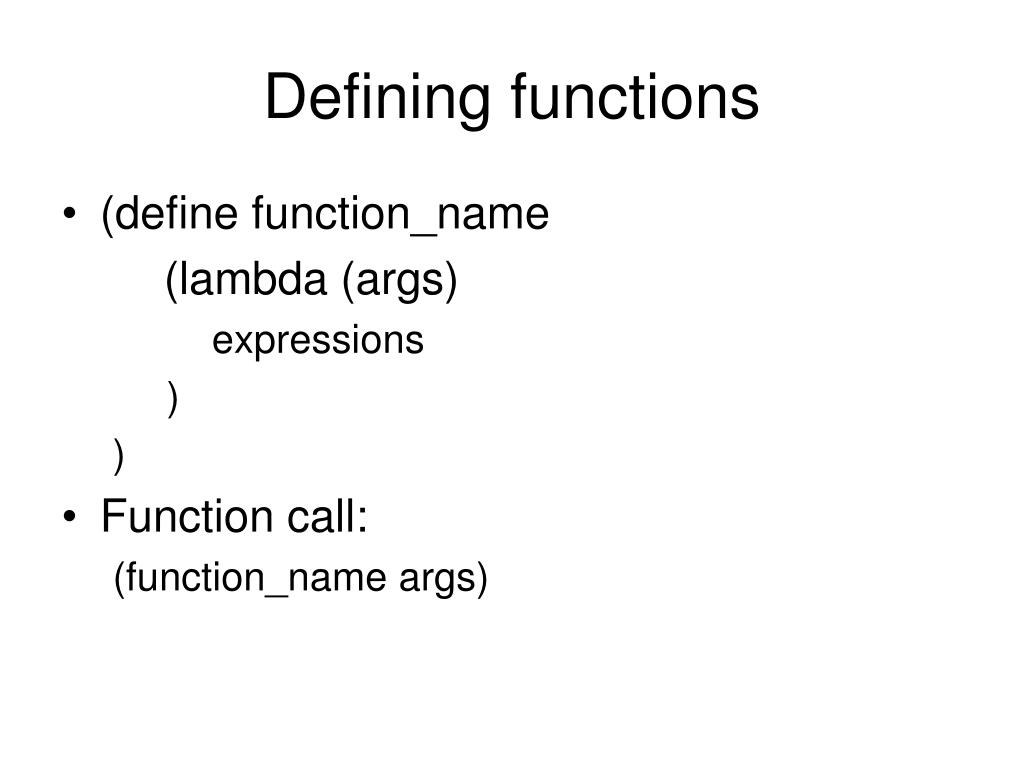 Defining functions

• (define function_name
(lambda (args)
expressions
)
)
• Function call:
(function_name args)